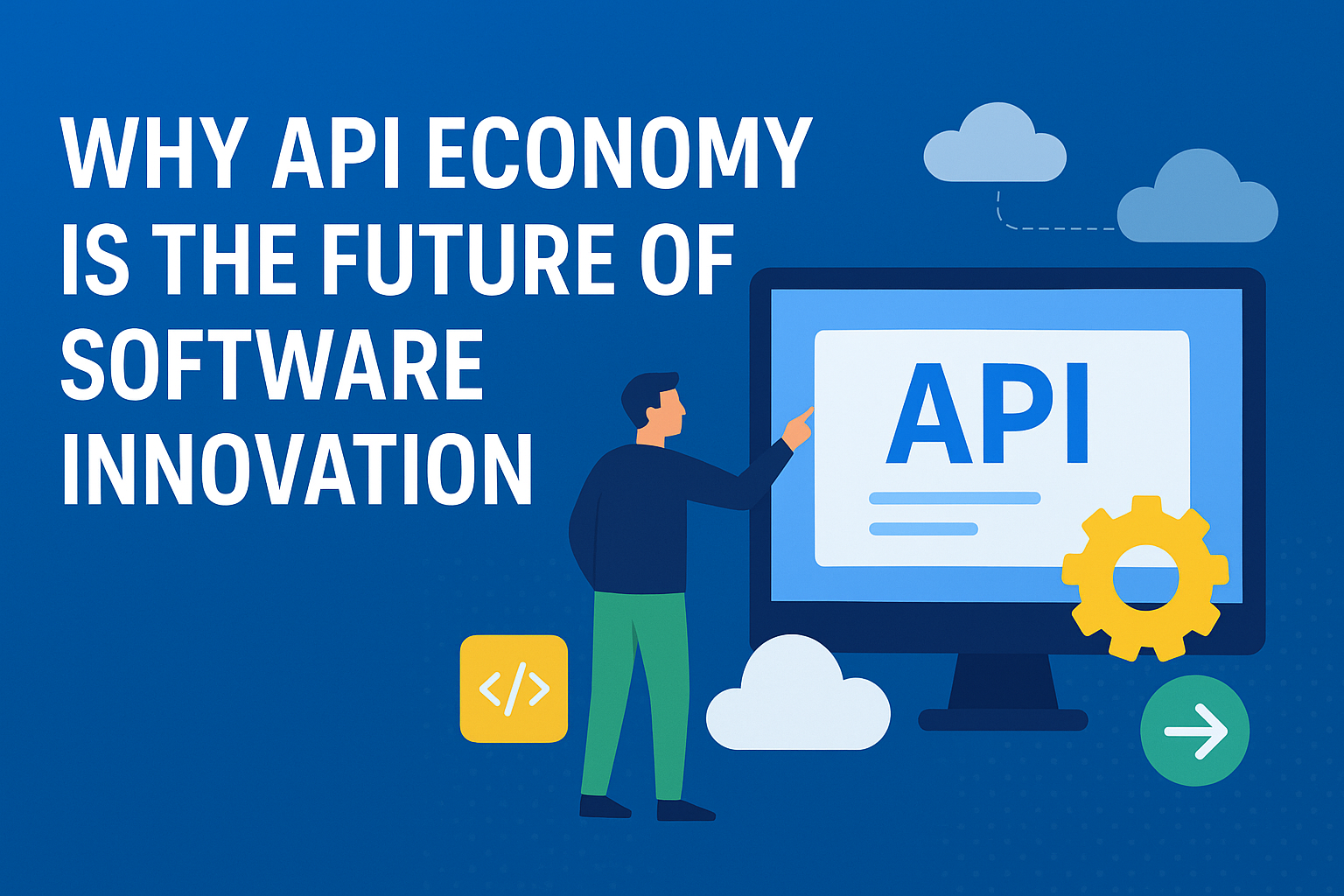 WHY API ECONOMY IS THE FUTURE OF SOFTWARE INNOVATION

API

</>